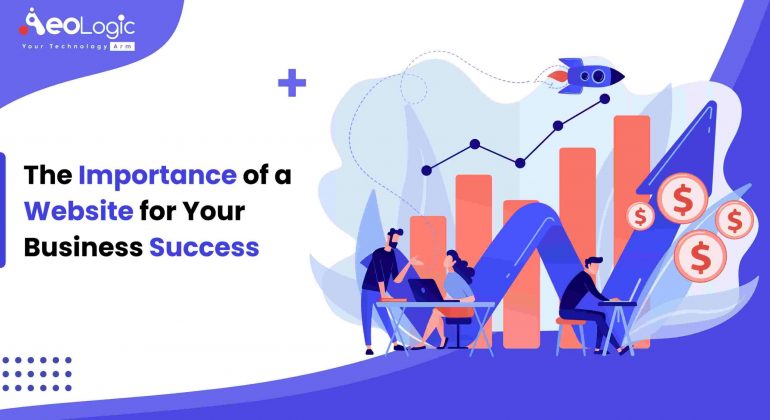 AeoLogic
Your Technology Arm

The Importance of a Website for Your Business Success

$
$
$
$